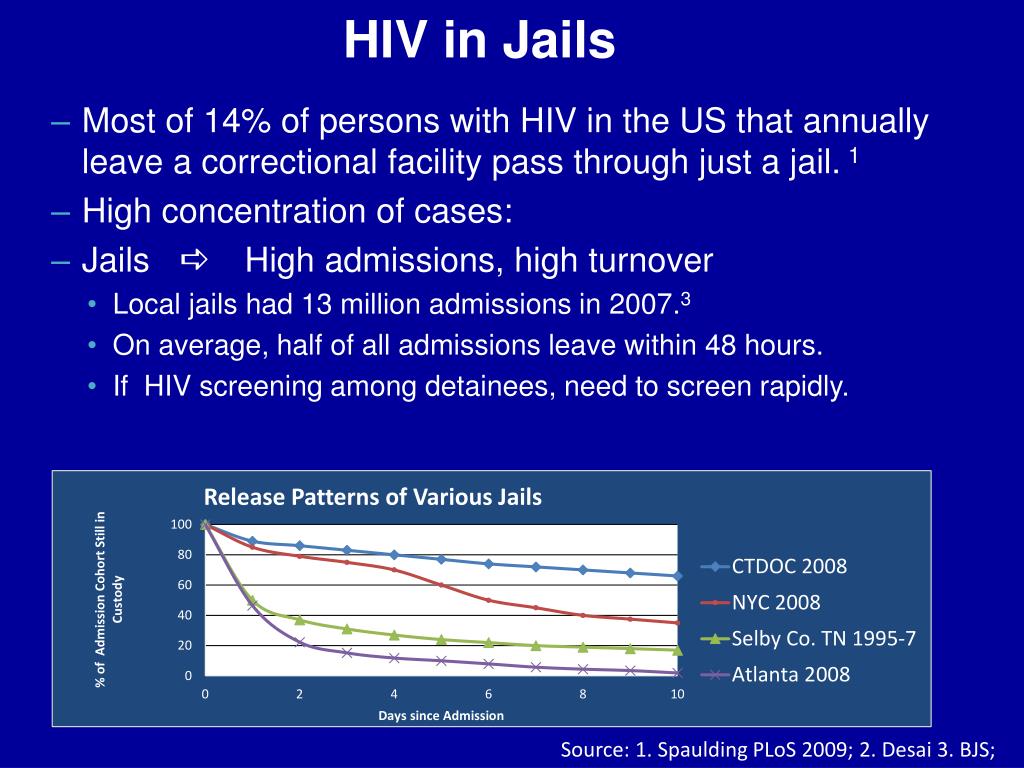 HIV in Jails

– Most of 14% of persons with HIV in the US that annually leave a correctional facility pass through just a jail. $^1$

– High concentration of cases:

– Jails ⇨ High admissions, high turnover

• Local jails had 13 million admissions in 2007.$^3$

• On average, half of all admissions leave within 48 hours.

• If HIV screening among detainees, need to screen rapidly.

Release Patterns of Various Jails

% of Admission Cohort Still in Custody

100
80
60
40
20
0

0 2 4 6 8 10

Days since Admission

CTDOC 2008
NYC 2008
Selby Co. TN 1995-7
Atlanta 2008

Source: 1. Spaulding PLoS 2009; 2. Desai 3. BJS;